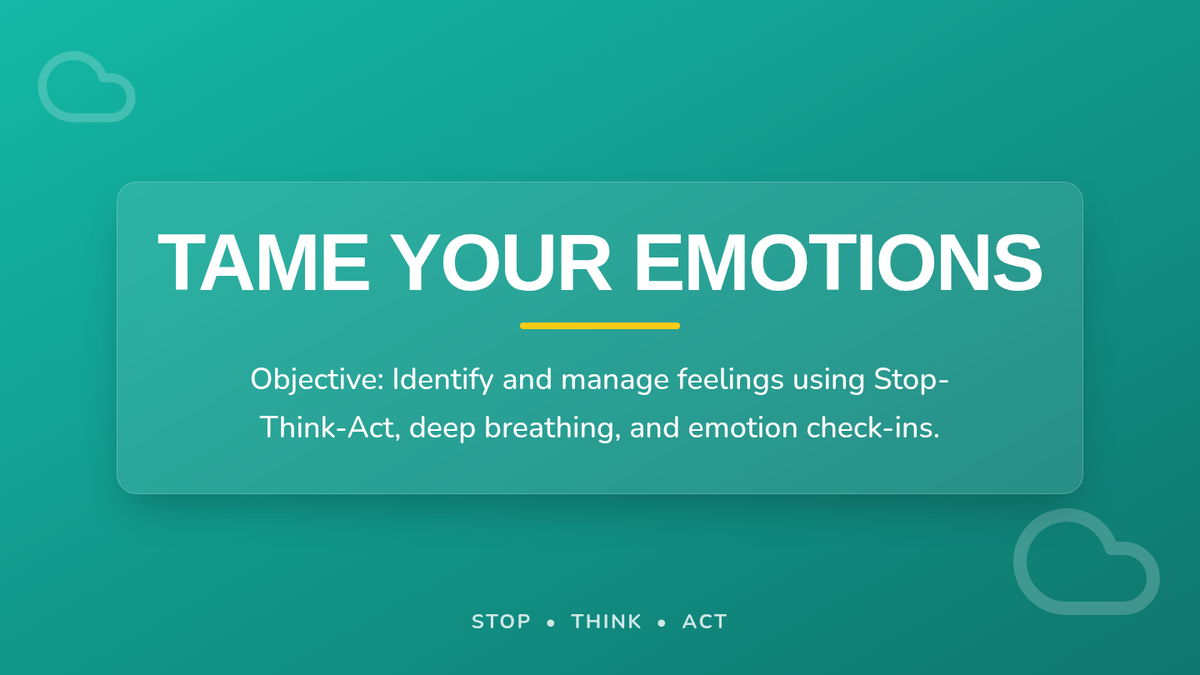 TAME YOUR EMOTIONS

Objective: Identify and manage feelings using Stop-Think-Act, deep breathing, and emotion check-ins.

STOP • THINK • ACT